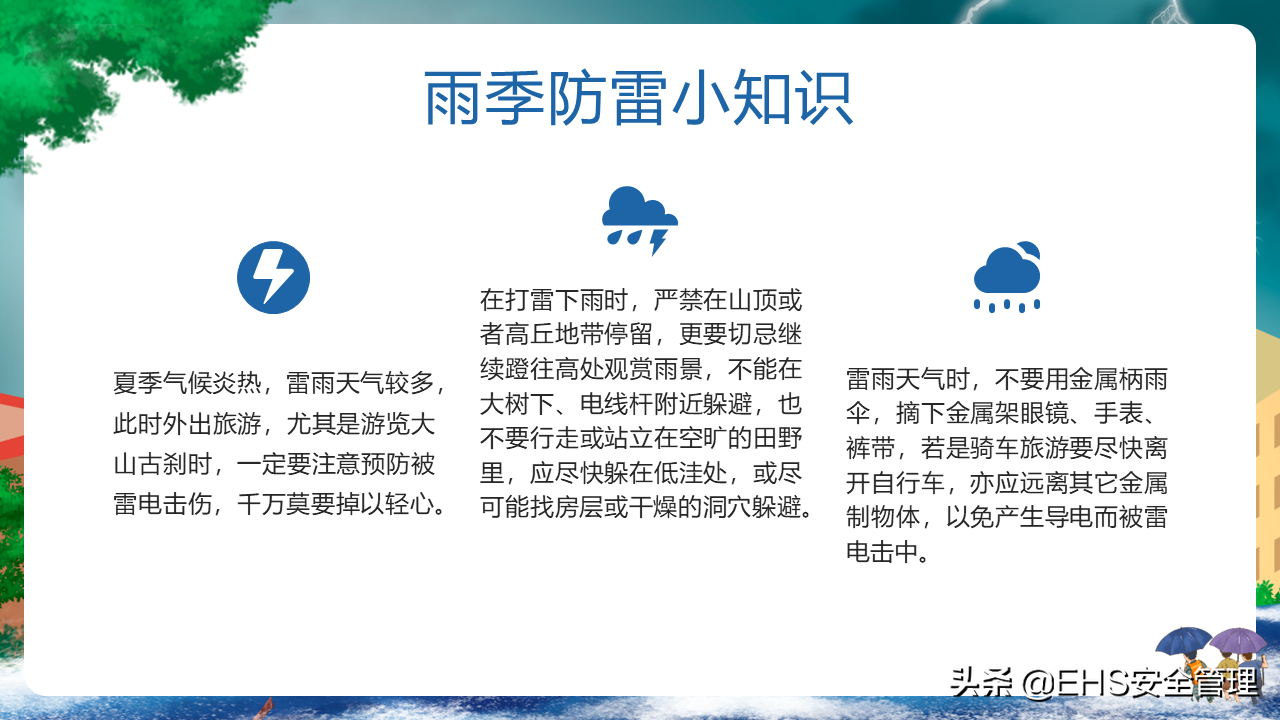 雨季防雷小知识

夏季气候炎热，雷雨天气较多，此时外出旅游，尤其是游览大山古刹时，一定要注意预防被雷电击伤，千万莫要掉以轻心。

在打雷下雨时，严禁在山顶或者高丘地带停留，更要切忌继续蹬往高处观赏雨景，不能在大树下、电线杆附近躲避，也不要行走或站立在空旷的田野里，应尽快躲在低洼处，或尽可能找房层或干燥的洞穴躲避。

雷雨天气时，不要用金属柄雨伞，摘下金属架眼镜、手表、裤带，若是骑车旅游要尽快离开自行车，亦应远离其它金属制物体，以免产生导电而被雷电击中。

头条 @EHS安全管理